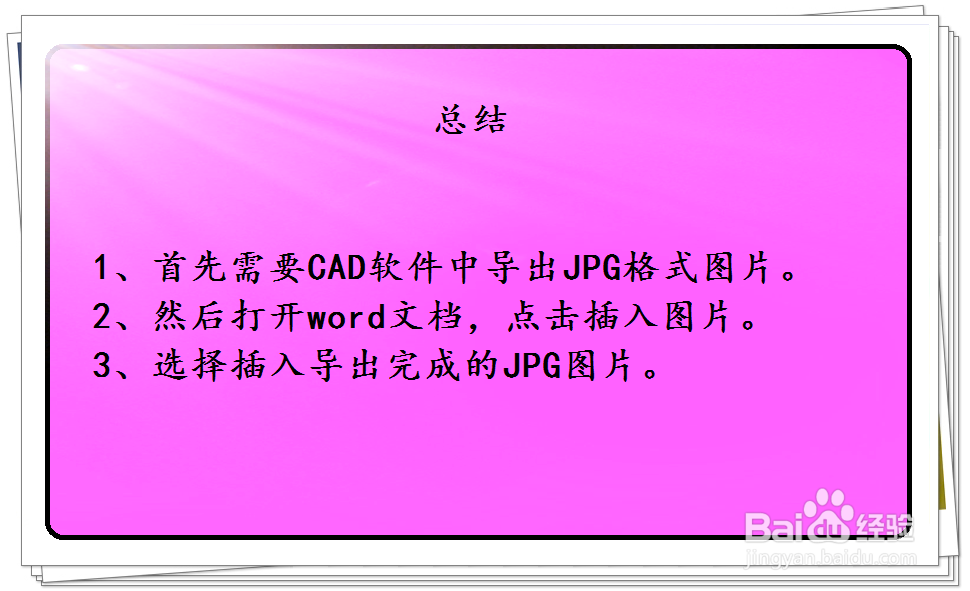 总结

1、首先需要CAD软件中导出JPG格式图片。
2、然后打开word文档，点击插入图片。
3、选择插入导出完成的JPG图片。

Baidu经验
jingyan.baidu.com